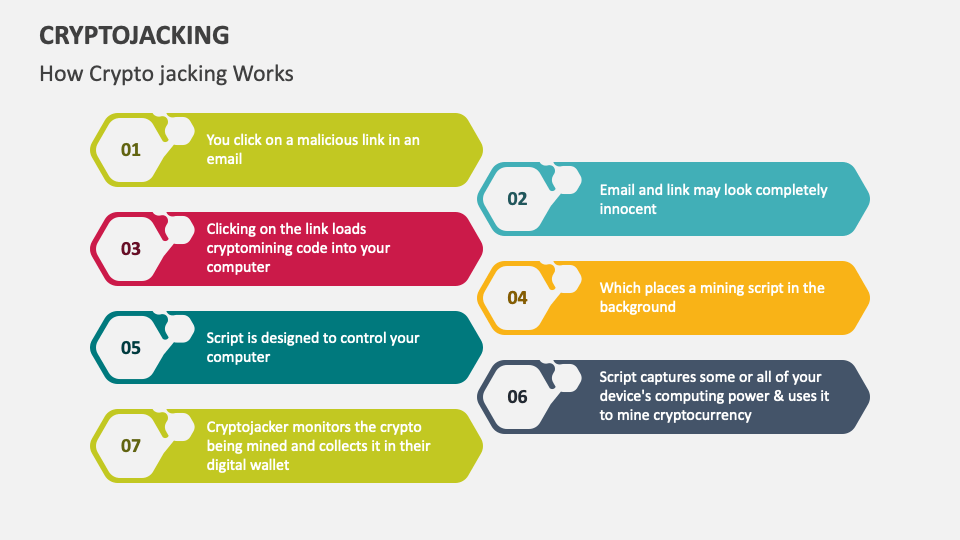 CRYPTOJACKING

How Crypto jacking Works

01
You click on a malicious link in an email

02
Email and link may look completely innocent

03
Clicking on the link loads cryptomining code into your computer

04
Which places a mining script in the background

05
Script is designed to control your computer

06
Script captures some or all of your device's computing power & uses it to mine cryptocurrency

07
Cryptojacker monitors the crypto being mined and collects it in their digital wallet